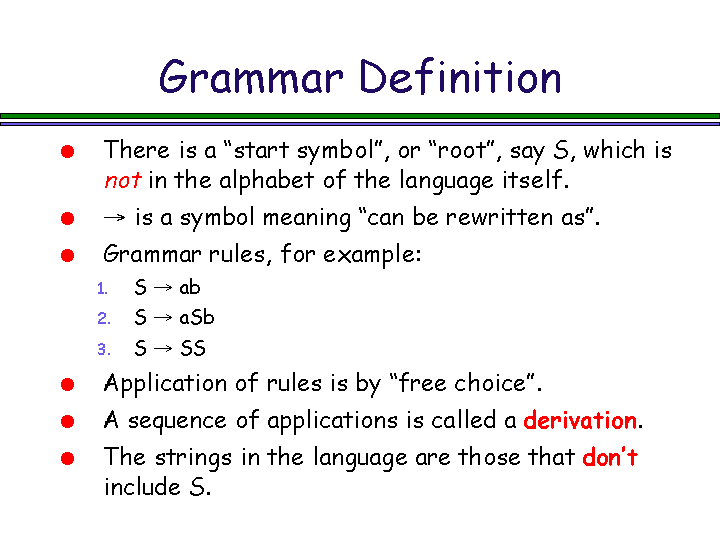 Grammar Definition

- There is a “start symbol”, or “root”, say S, which is not in the alphabet of the language itself.
- → is a symbol meaning “can be rewritten as”.
- Grammar rules, for example:
  1. S → ab
  2. S → aSb
  3. S → SS
- Application of rules is by “free choice”.
- A sequence of applications is called a derivation.
- The strings in the language are those that don’t include S.